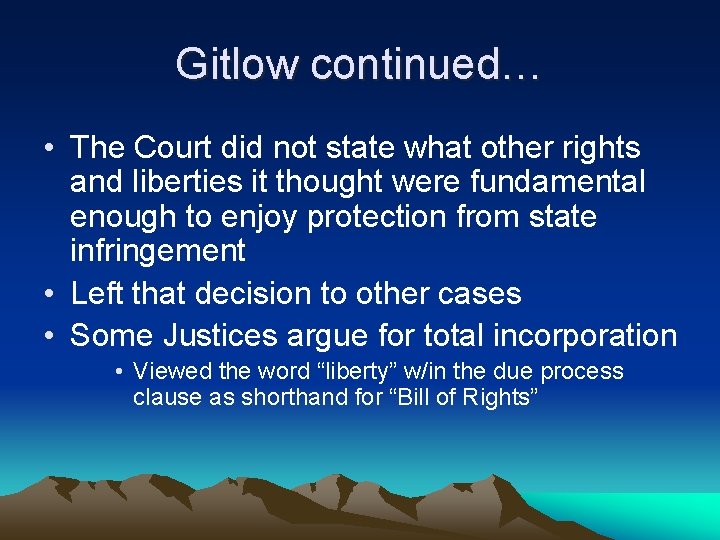 Gitlow continued…

• The Court did not state what other rights and liberties it thought were fundamental enough to enjoy protection from state infringement
• Left that decision to other cases
• Some Justices argue for total incorporation
  • Viewed the word “liberty” w/in the due process clause as shorthand for “Bill of Rights”